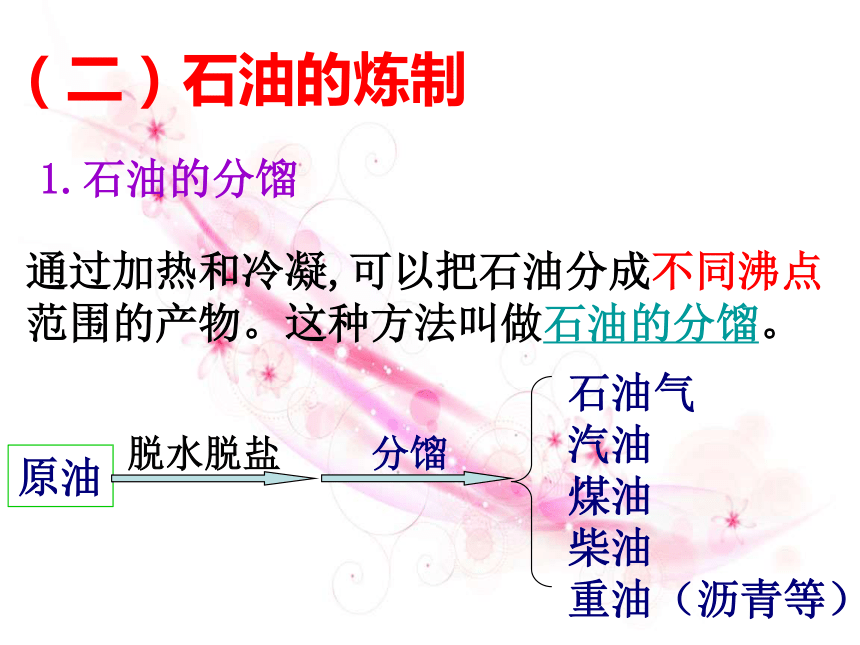 （二）石油的炼制

1. 石油的分馏

通过加热和冷凝, 可以把石油分成不同沸点范围的产物。这种方法叫做石油的分馏。

原油 脱水脱盐 分馏

石油气
汽油
煤油
柴油
重油（沥青等）